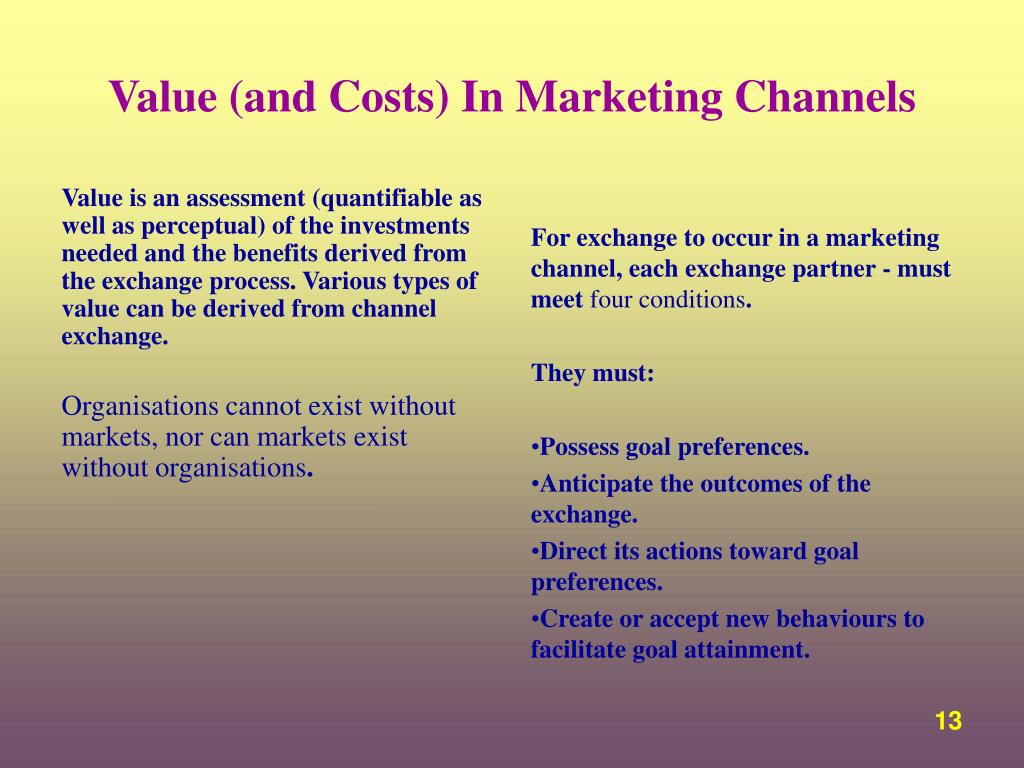 Value (and Costs) In Marketing Channels

Value is an assessment (quantifiable as well as perceptual) of the investments needed and the benefits derived from the exchange process. Various types of value can be derived from channel exchange.

Organisations cannot exist without markets, nor can markets exist without organisations.

For exchange to occur in a marketing channel, each exchange partner - must meet four conditions.

They must:

•Possess goal preferences.

•Anticipate the outcomes of the exchange.

•Direct its actions toward goal preferences.

•Create or accept new behaviours to facilitate goal attainment.

13